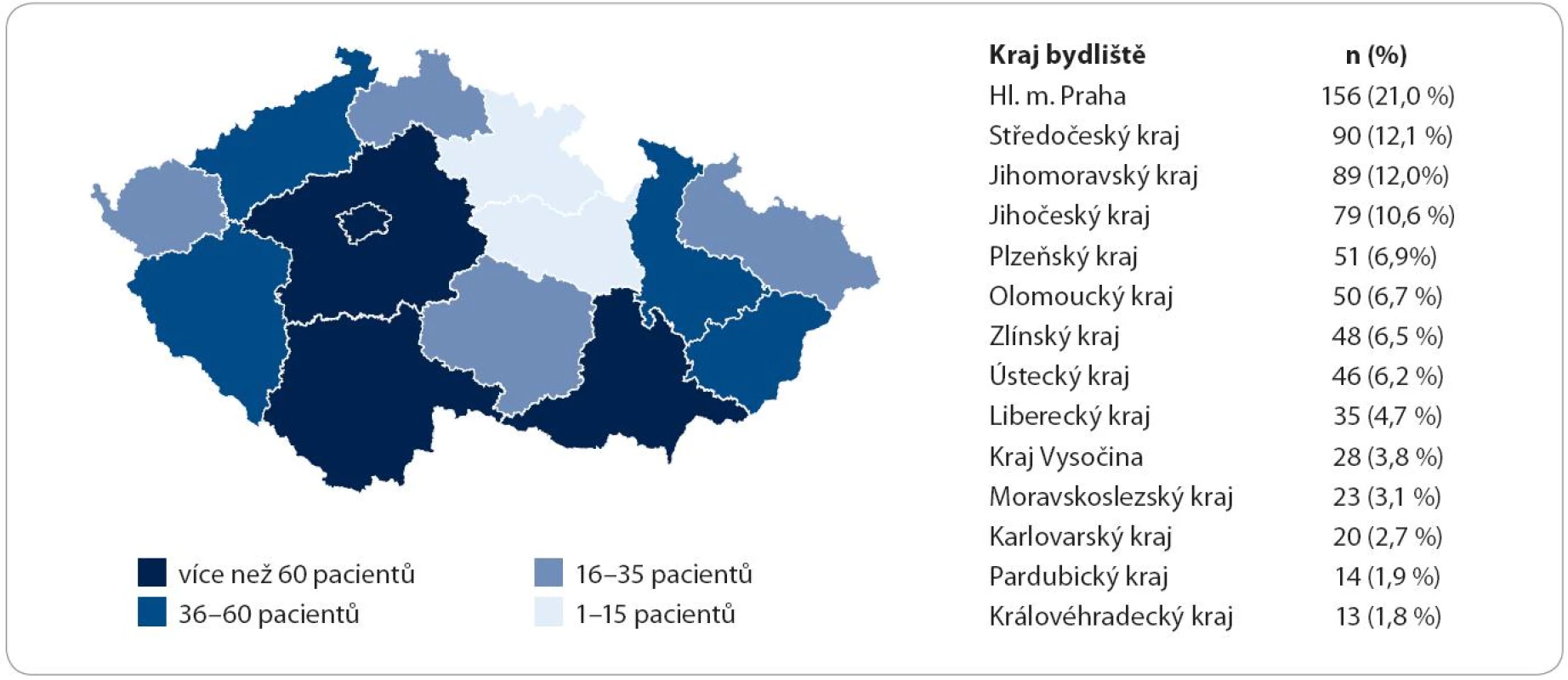 více než 60 pacientů
36–60 pacientů
16–35 pacientů
1–15 pacientů

| Kraj bydliště | n (%) |
|---|---|
| Hl. m. Praha | 156 (21,0 %) |
| Středočeský kraj | 90 (12,1 %) |
| Jihomoravský kraj | 89 (12,0%) |
| Jihočeský kraj | 79 (10,6 %) |
| Plzeňský kraj | 51 (6,9%) |
| Olomoucký kraj | 50 (6,7 %) |
| Zlínský kraj | 48 (6,5 %) |
| Ústecký kraj | 46 (6,2 %) |
| Liberecký kraj | 35 (4,7 %) |
| Kraj Vysočina | 28 (3,8 %) |
| Moravskoslezský kraj | 23 (3,1 %) |
| Karlovarský kraj | 20 (2,7 %) |
| Pardubický kraj | 14 (1,9 %) |
| Královéhradecký kraj | 13 (1,8 %) |